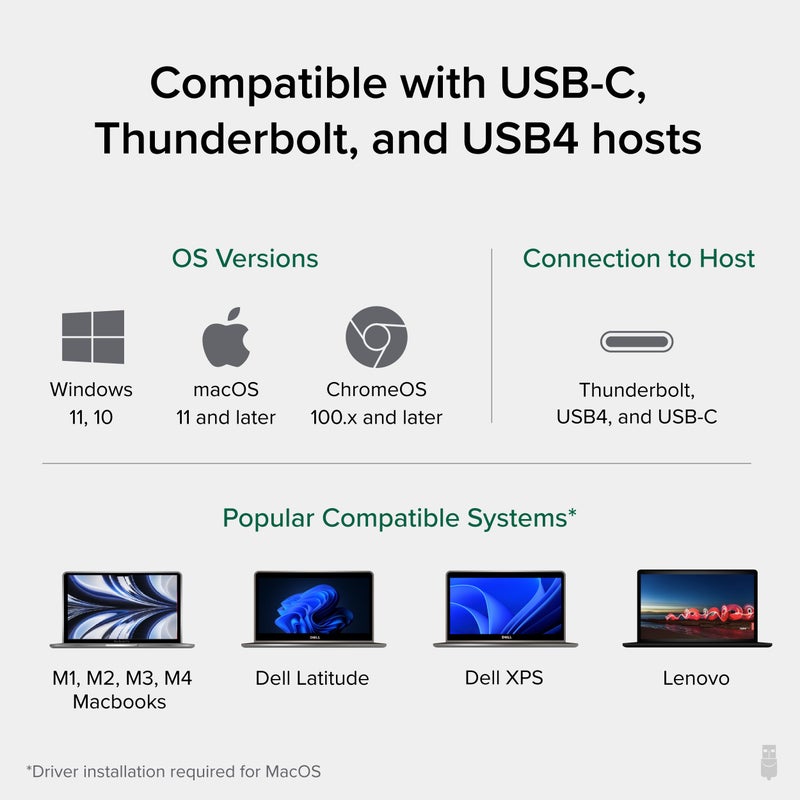 Compatible with USB-C, Thunderbolt, and USB4 hosts

OS Versions

Windows
11, 10

macOS
11 and later

ChromeOS
100.x and later

Connection to Host

Thunderbolt, USB4, and USB-C

Popular Compatible Systems*

M1, M2, M3, M4 Macbooks

Dell Latitude

Dell XPS

Lenovo

*Driver installation required for MacOS